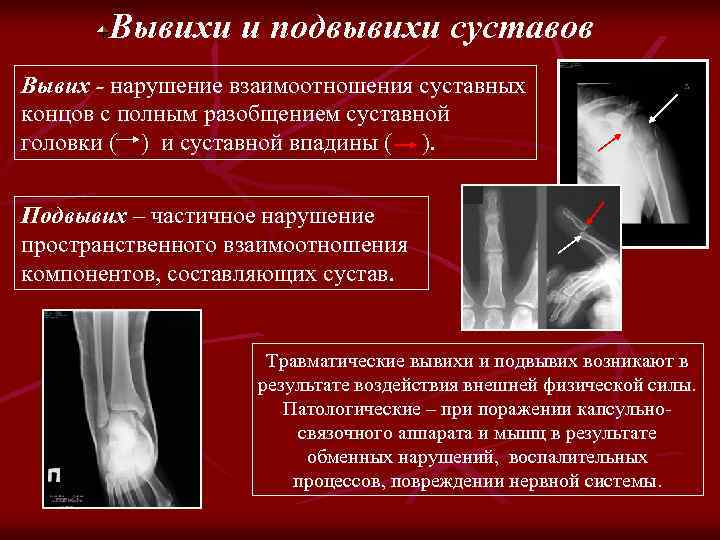 Вывихи и подвывихи суставов

Вывих - нарушение взаимоотношения суставных концов с полным разобщением суставной головки (→) и суставной впадины (→).

Подвывих – частичное нарушение пространственного взаимоотношения компонентов, составляющих сустав.

Травматические вывихи и подвывих возникают в результате воздействия внешней физической силы. Патологические – при поражении капсульно-связочного аппарата и мышц в результате обменных нарушений, воспалительных процессов, повреждении нервной системы.